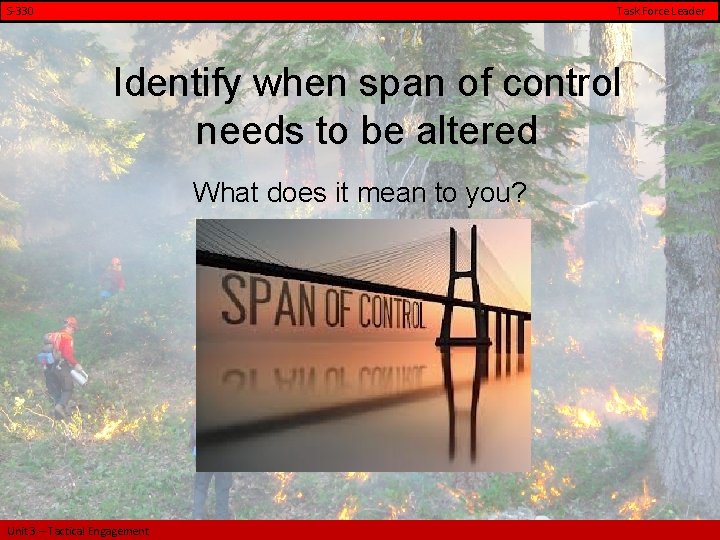 S-330

Task Force Leader

Identify when span of control needs to be altered

What does it mean to you?

SPAN OF CONTROL

Unit 3 – Tactical Engagement